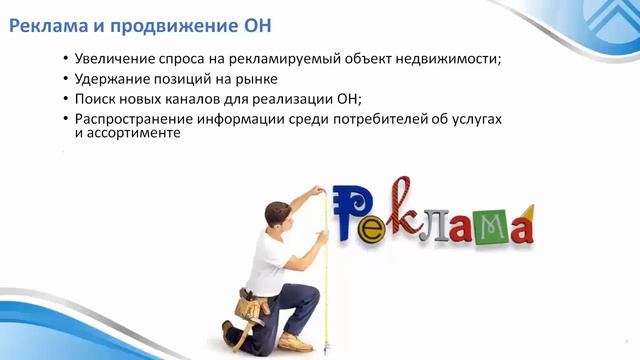 Реклама и продвижение ОН

• Увеличение спроса на рекламируемый объект недвижимости;
• Удержание позиций на рынке
• Поиск новых каналов для реализации ОН;
• Распространение информации среди потребителей об услугах и ассортименте

Реклама